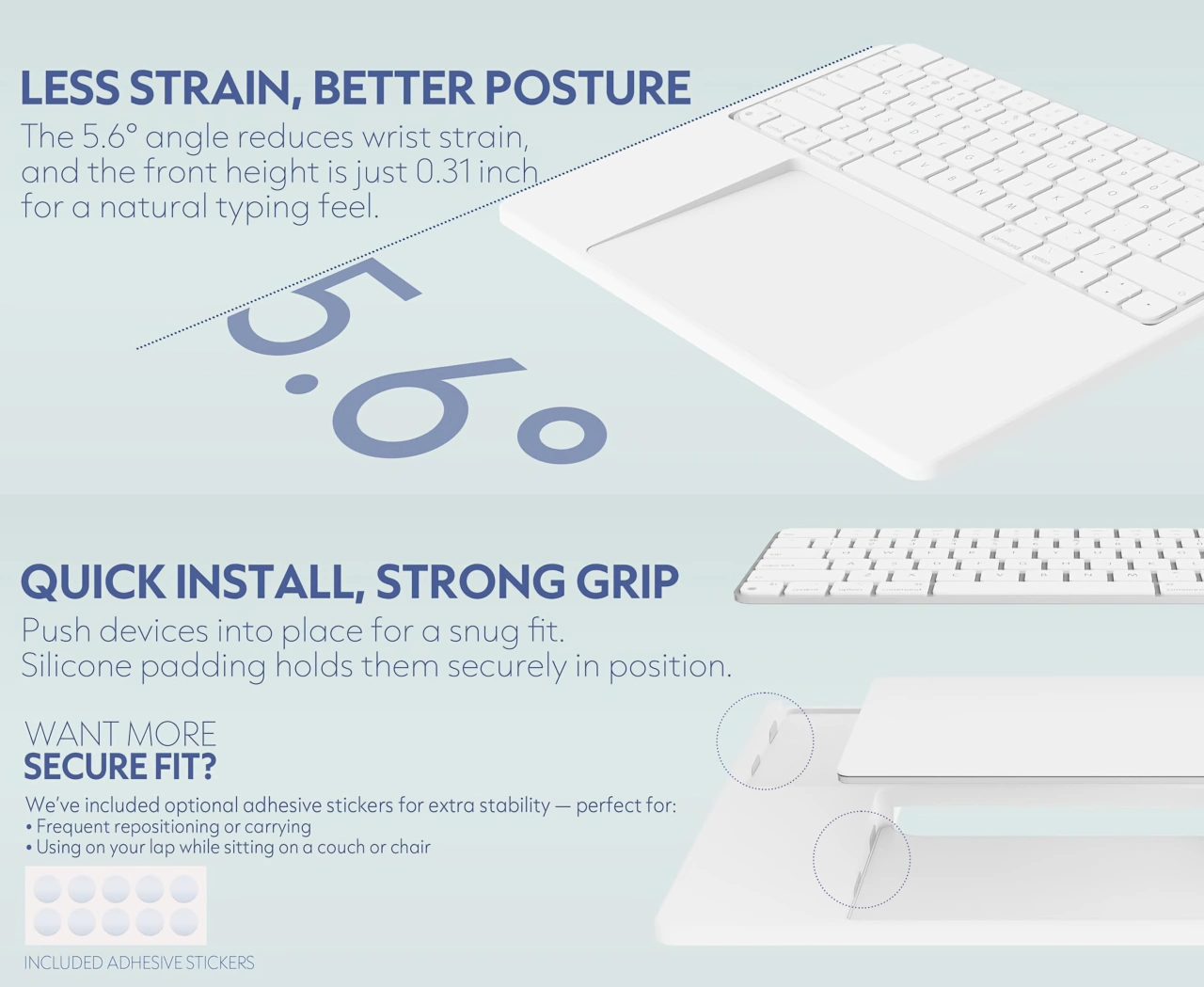 LESS STRAIN, BETTER POSTURE

The 5.6° angle reduces wrist strain, and the front height is just 0.31 inch for a natural typing feel.

5.6°

QUICK INSTALL, STRONG GRIP

Push devices into place for a snug fit.
Silicone padding holds them securely in position.

WANT MORE
SECURE FIT?

We've included optional adhesive stickers for extra stability — perfect for:
• Frequent repositioning or carrying
• Using on your lap while sitting on a couch or chair

INCLUDED ADHESIVE STICKERS